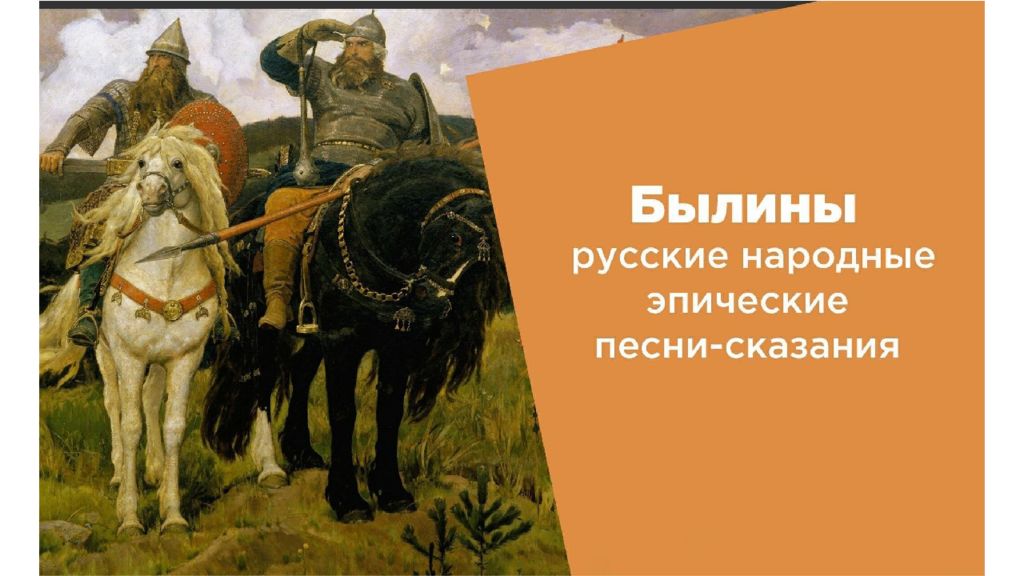 Былины
русские народные эпические песни-сказания